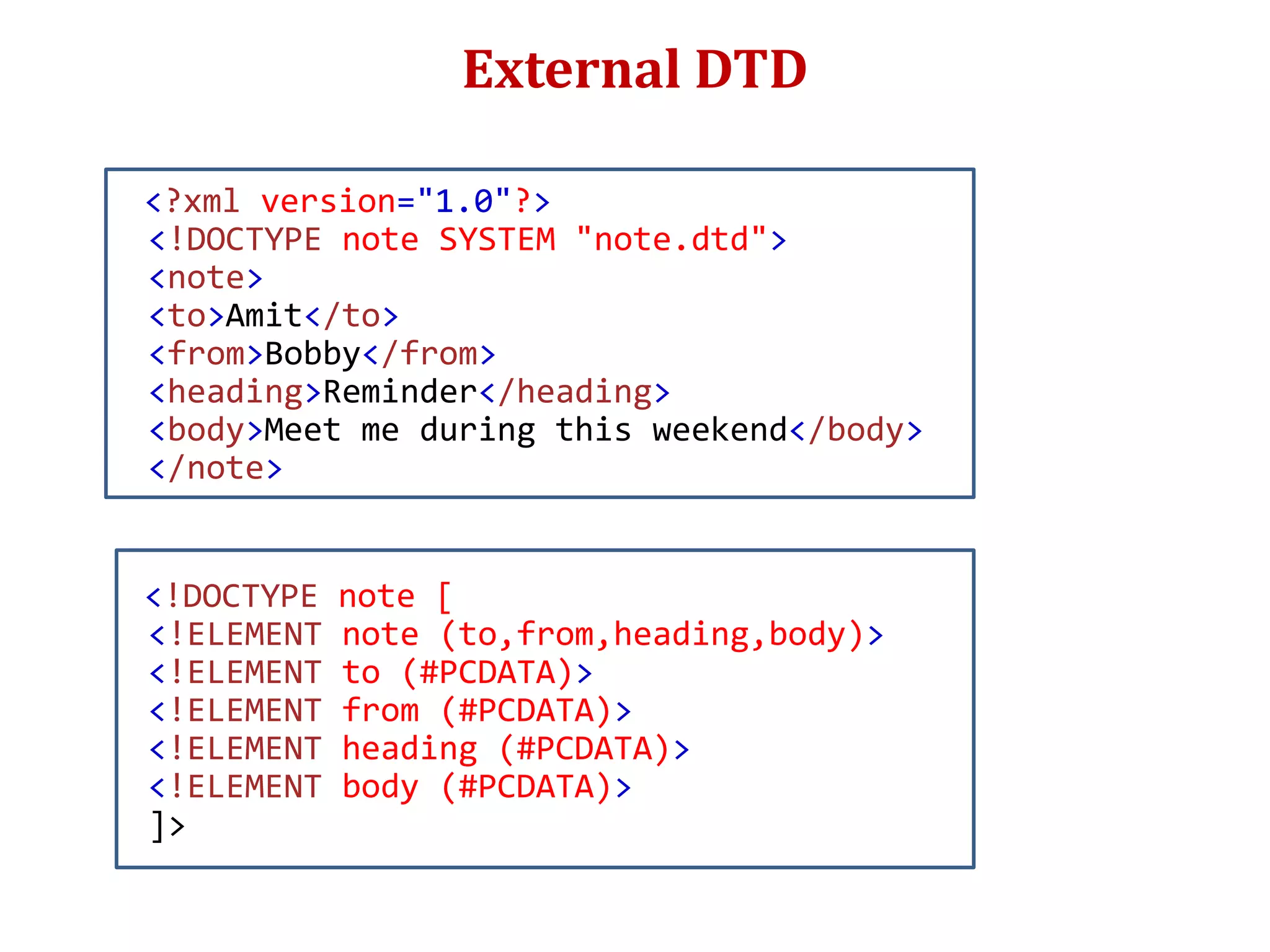 External DTD

<?xml version="1.0"?>
<!DOCTYPE note SYSTEM "note.dtd">
<note>
<to>Amit</to>
<from>Bobby</from>
<heading>Reminder</heading>
<body>Meet me during this weekend</body>
</note>

<!DOCTYPE note [
<!ELEMENT note (to,from,heading,body)>
<!ELEMENT to (#PCDATA)>
<!ELEMENT from (#PCDATA)>
<!ELEMENT heading (#PCDATA)>
<!ELEMENT body (#PCDATA)>
]>